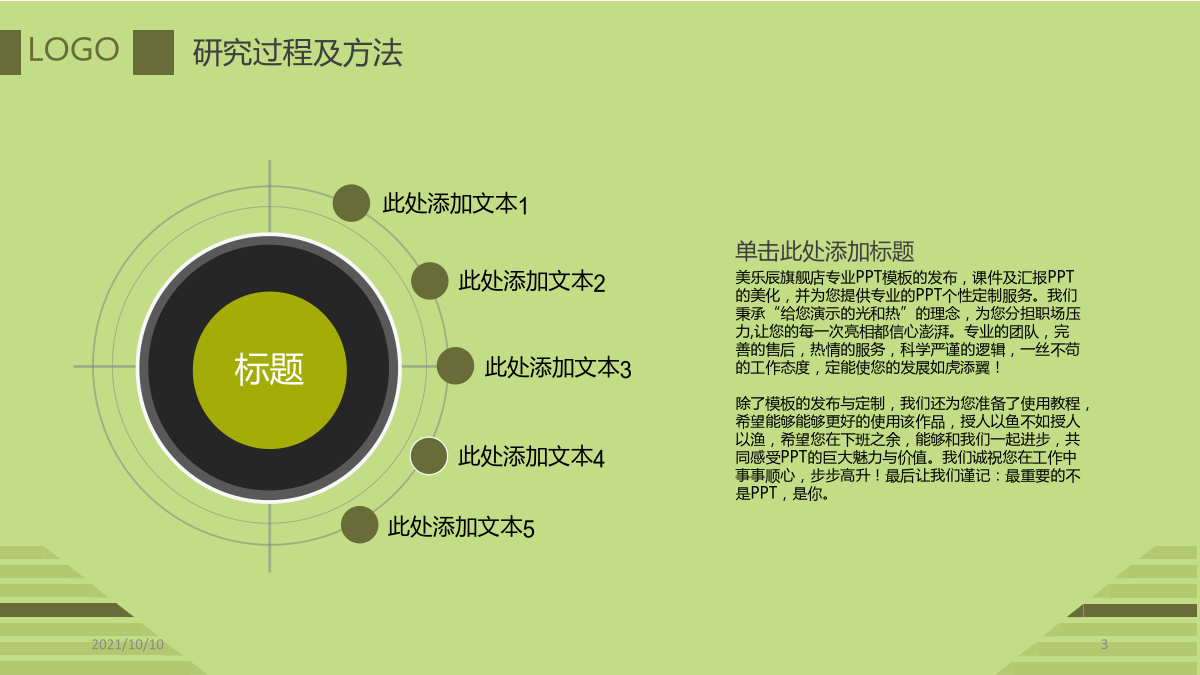 LOGO

研究过程及方法

标题

此处添加文本1

此处添加文本2

此处添加文本3

此处添加文本4

此处添加文本5

单击此处添加标题

美乐辰旗舰店专业PPT模板的发布，课件及汇报PPT的美化，并为您提供专业的PPT个性定制服务。我们秉承“给您演示的光和热”的理念，为您分担职场压力,让您的每一次亮相都信心澎湃。专业的团队，完善的售后，热情的服务，科学严谨的逻辑，一丝不苟的工作态度，定能使您的发展如虎添翼！

除了模板的发布与定制，我们还为您准备了使用教程，希望能够能够更好的使用该作品，授人以鱼不如授人以渔，希望您在下班之余，能够和我们一起进步，共同感受PPT的巨大魅力与价值。我们诚祝您在工作中事事顺心，步步高升！最后让我们谨记：最重要的不是PPT，是你。

2021/10/10

3